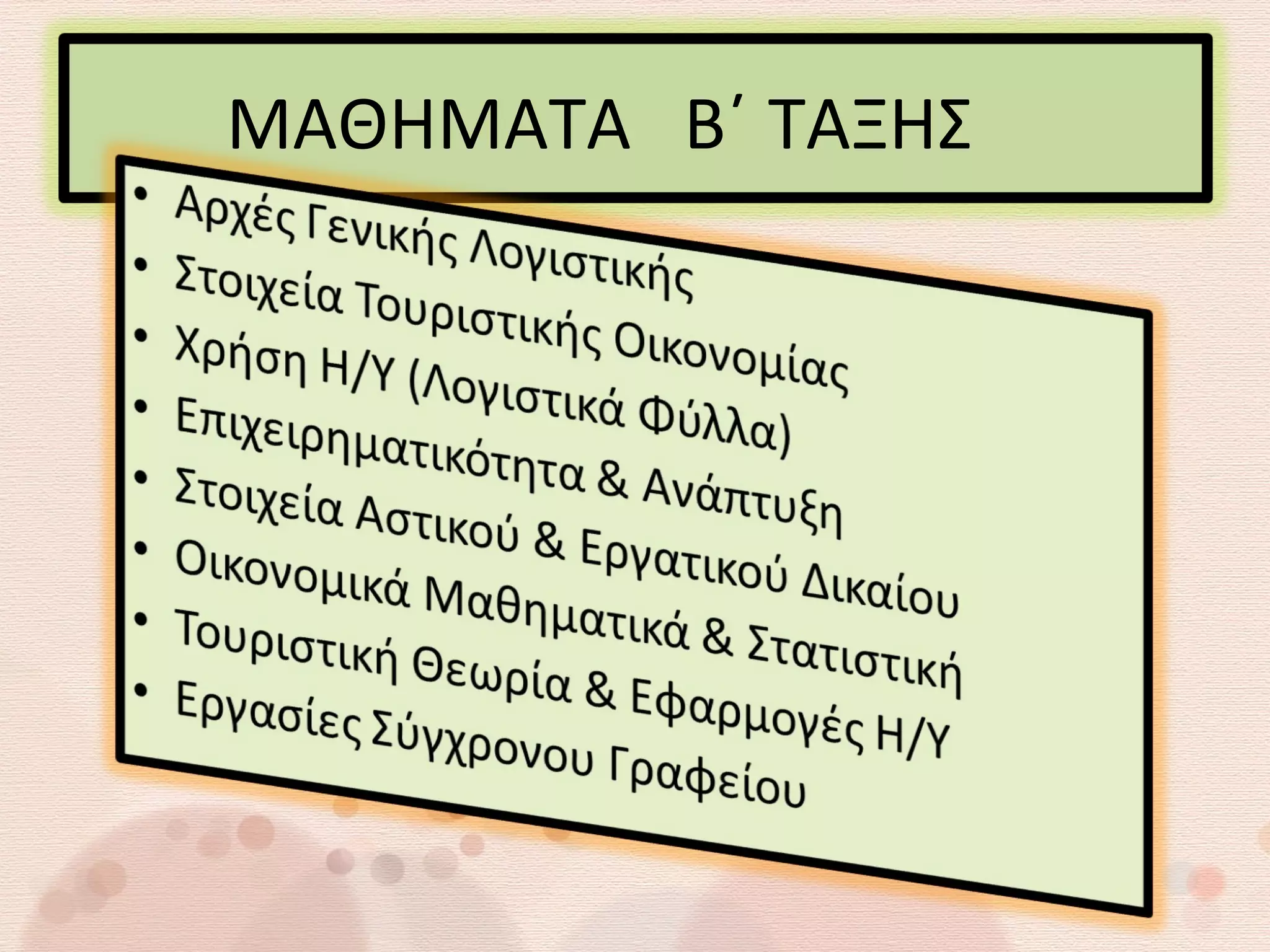 ΜΑΘΗΜΑΤΑ Β΄ ΤΑΞΗΣ

• Αρχές Γενικής Λογιστικής
• Στοιχεία Τουριστικής Οικονομίας
• Χρήση Η/Υ (Λογιστικά Φύλλα)
• Επιχειρηματικότητα & Ανάπτυξη
• Στοιχεία Αστικού & Εργατικού Δικαίου
• Οικονομικά Μαθηματικά & Στατιστική
• Τουριστική Θεωρία & Εφαρμογές Η/Υ
• Εργασίες Σύγχρονου Γραφείου